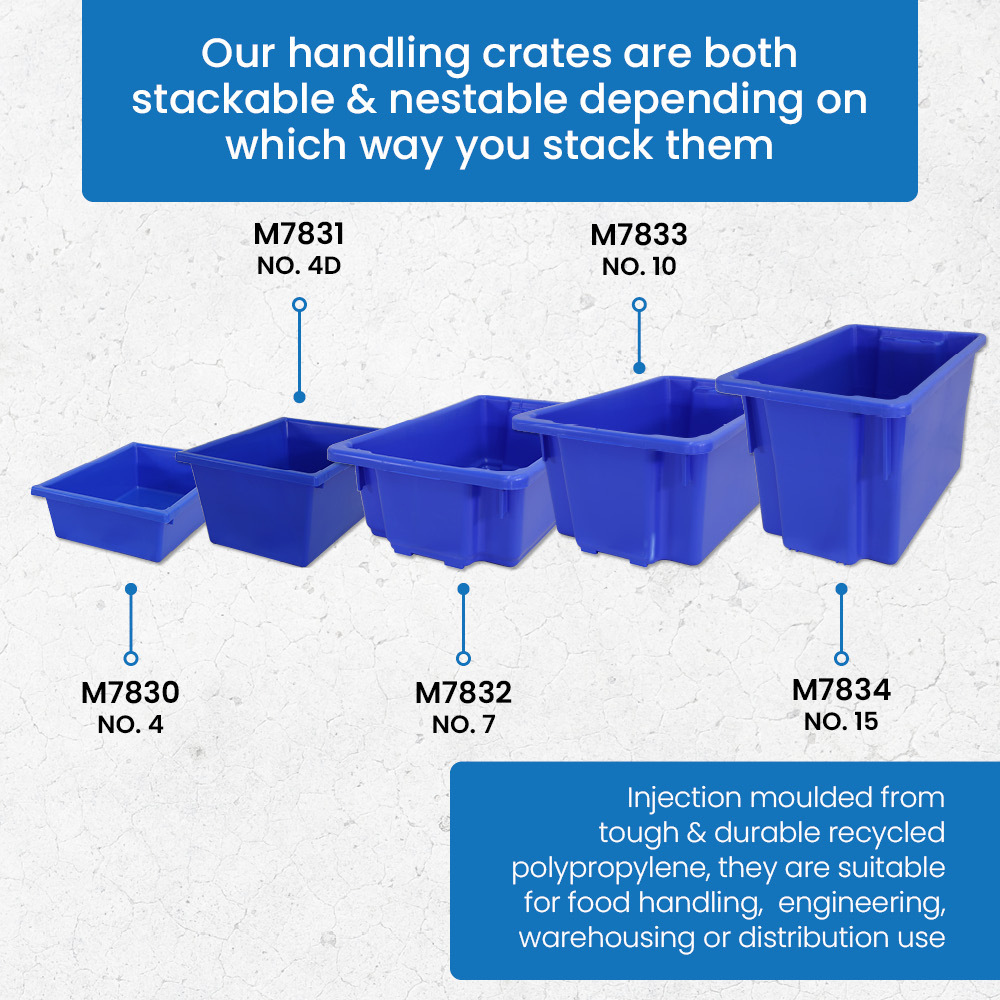 Our handling crates are both stackable & nestable depending on which way you stack them

M7831
NO. 4D

M7833
NO. 10

M7830
NO. 4

M7832
NO. 7

M7834
NO. 15

Injection moulded from tough & durable recycled polypropylene, they are suitable for food handling, engineering, warehousing or distribution use